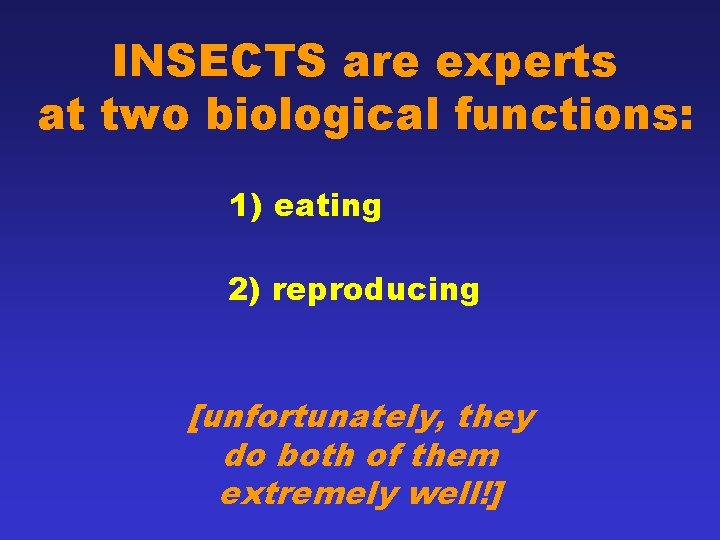 INSECTS are experts at two biological functions:

1) eating

2) reproducing

[unfortunately, they do both of them extremely well!]